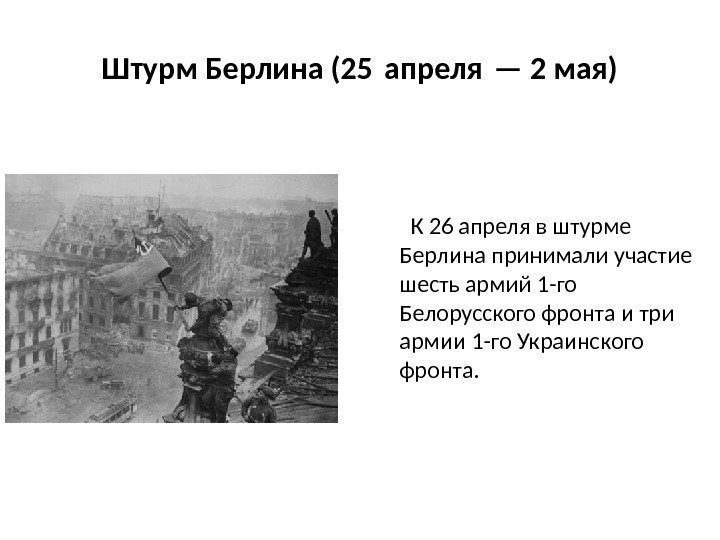 Штурм Берлина (25 апреля — 2 мая)

К 26 апреля в штурме Берлина принимали участие шесть армий 1-го Белорусского фронта и три армии 1-го Украинского фронта.